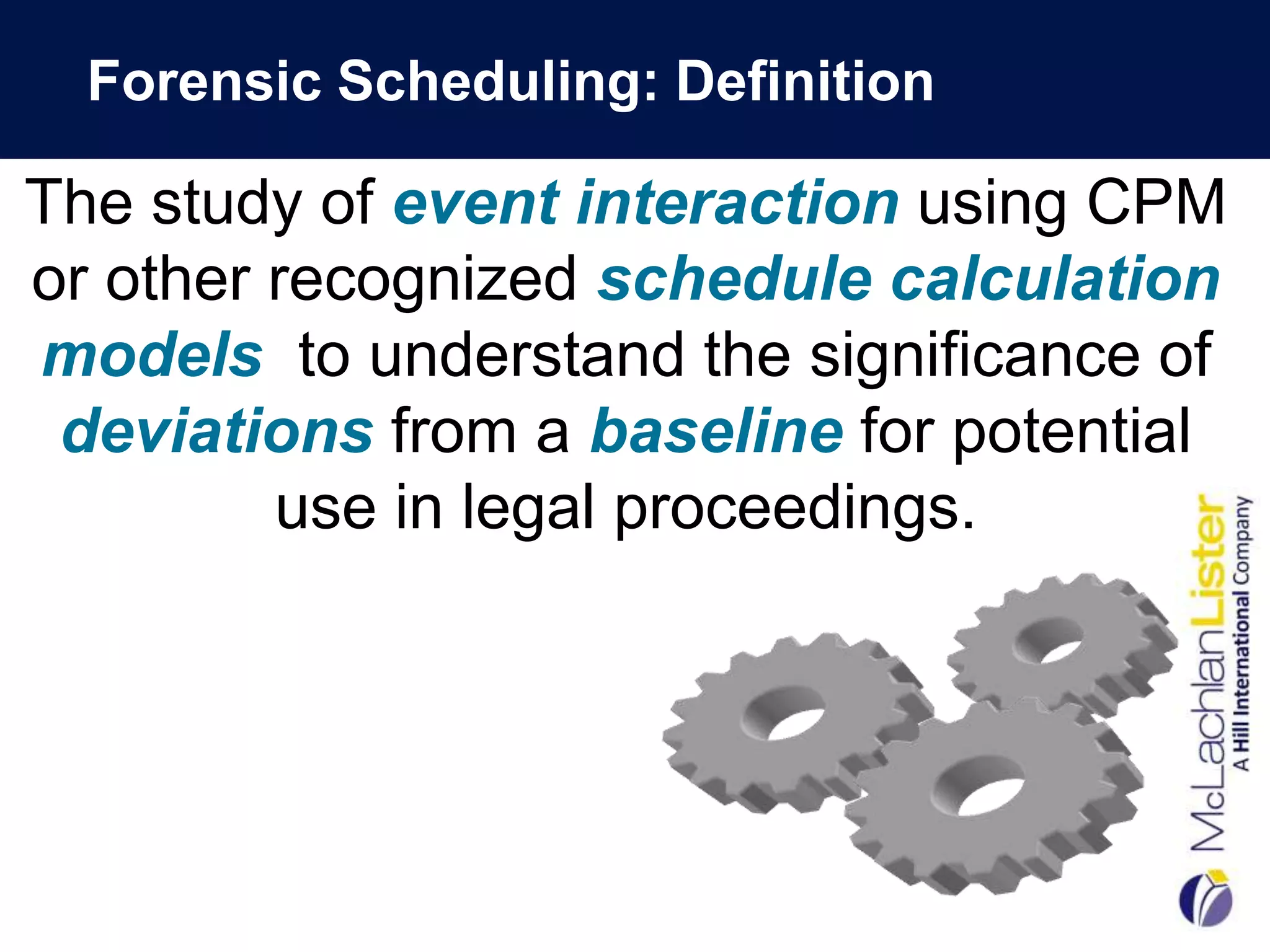 Forensic Scheduling: Definition

The study of event interaction using CPM or other recognized schedule calculation models to understand the significance of deviations from a baseline for potential use in legal proceedings.

McLachlanLister
A Hill International Company